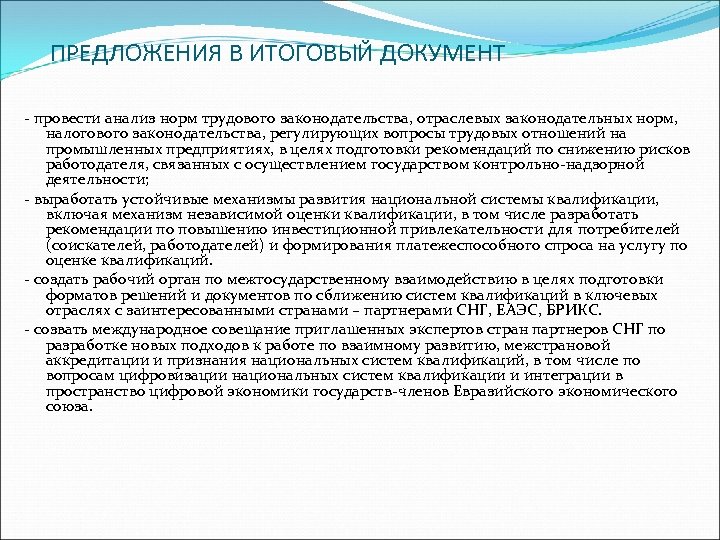 ПРЕДЛОЖЕНИЯ В ИТОГОВЫЙ ДОКУМЕНТ

- провести анализ норм трудового законодательства, отраслевых законодательных норм, налогового законодательства, регулирующих вопросы трудовых отношений на промышленных предприятиях, в целях подготовки рекомендаций по снижению рисков работодателя, связанных с осуществлением государством контрольно-надзорной деятельности;

- выработать устойчивые механизмы развития национальной системы квалификации, включая механизм независимой оценки квалификации, в том числе разработать рекомендации по повышению инвестиционной привлекательности для потребителей (соискателей, работодателей) и формирования платежеспособного спроса на услугу по оценке квалификаций.

- создать рабочий орган по межгосударственному взаимодействию в целях подготовки форматов решений и документов по сближению систем квалификаций в ключевых отраслях с заинтересованными странами – партнерами СНГ, ЕАЭС, БРИКС.

- созвать международное совещание приглашенных экспертов стран партнеров СНГ по разработке новых подходов к работе по взаимному развитию, межстрановой аккредитации и признания национальных систем квалификаций, в том числе по вопросам цифровизации национальных систем квалификации и интеграции в пространство цифровой экономики государств-членов Евразийского экономического союза.